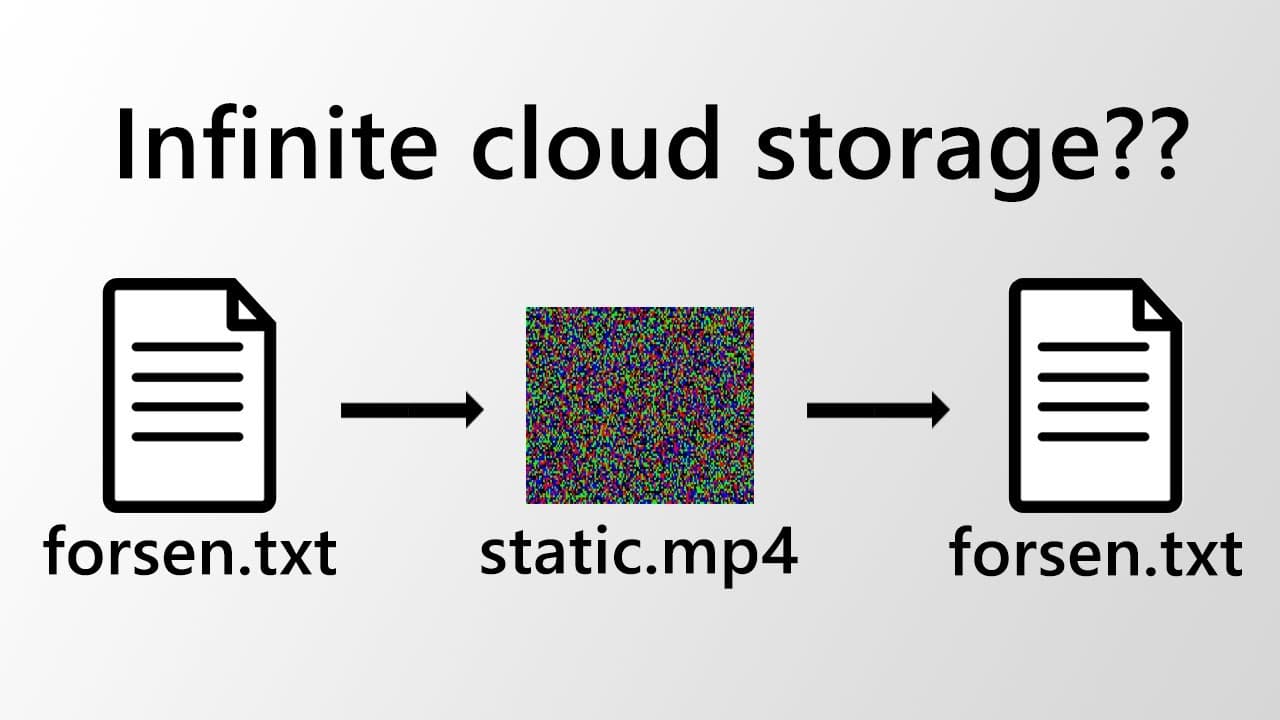 Infinite cloud storage??

forsen.txt

static.mp4

forsen.txt